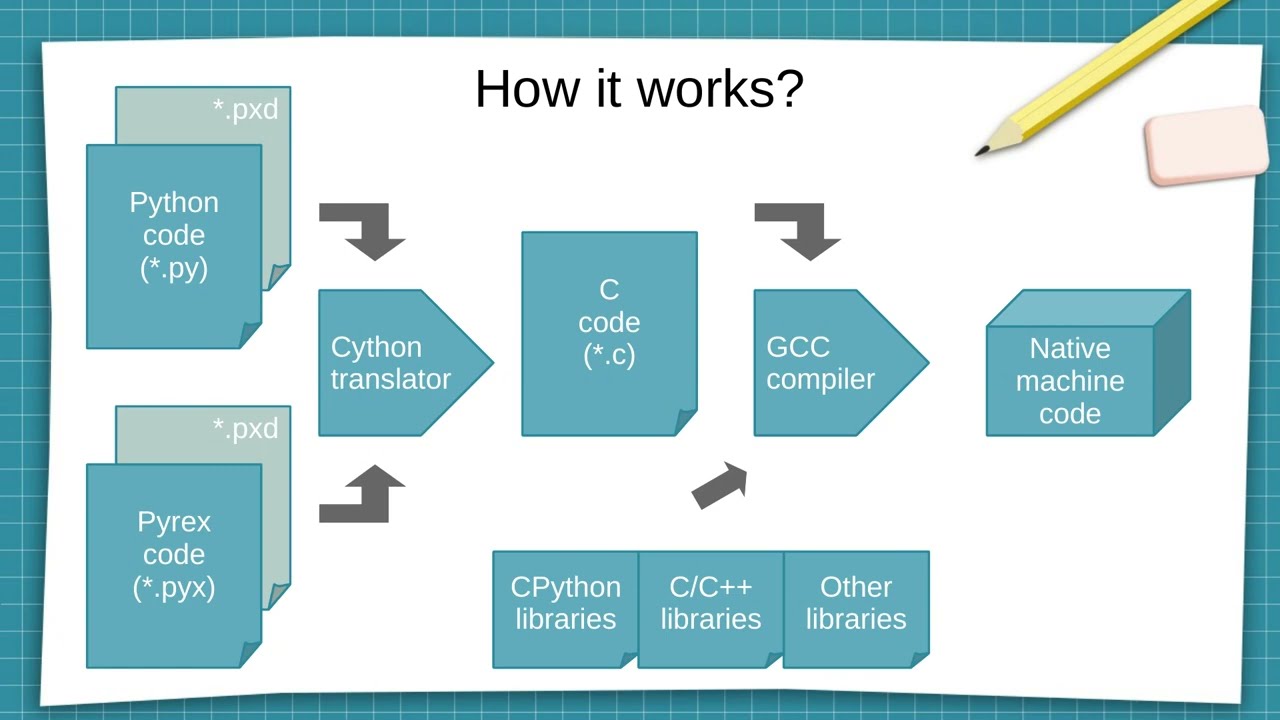 How it works?

*.pxd

Python code (*.py)

*.pxd

Pyrex code (*.pyx)

Cython translator

C code (*.c)

GCC compiler

Native machine code

CPython libraries

C/C++ libraries

Other libraries